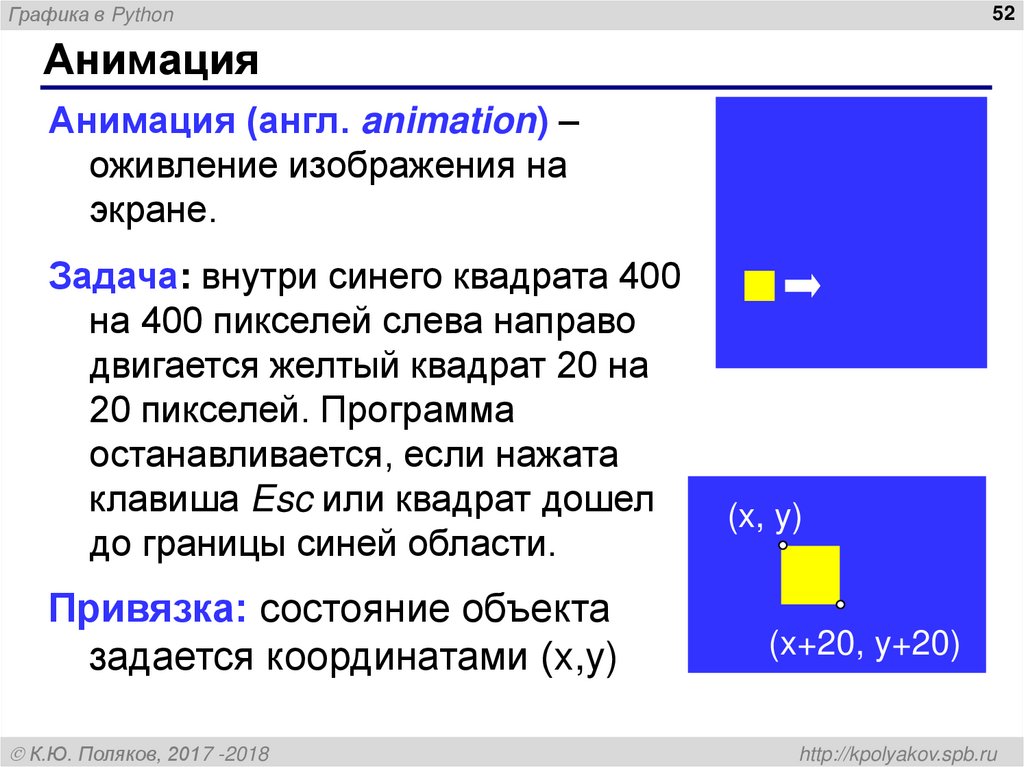 Графика в Python

52

Анимация

Анимация (англ. animation) – оживление изображения на экране.

Задача: внутри синего квадрата 400 на 400 пикселей слева направо двигается желтый квадрат 20 на 20 пикселей. Программа останавливается, если нажата клавиша Esc или квадрат дошел до границы синей области.

Привязка: состояние объекта задается координатами (x,y)

(x, y)

(x+20, y+20)

© К.Ю. Поляков, 2017 -2018

http://kpolyakov.spb.ru